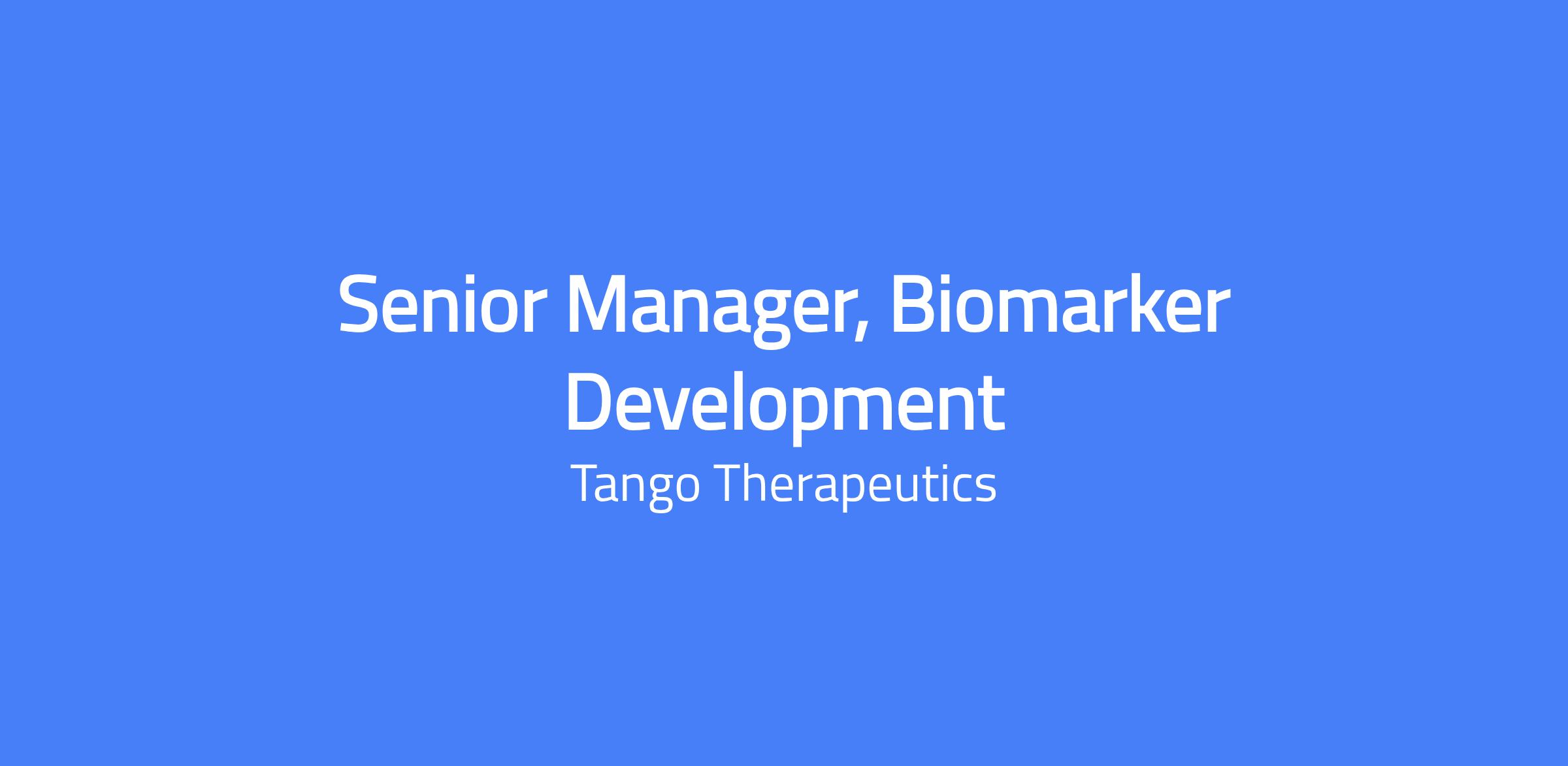 Senior Manager, Biomarker Development

Tango Therapeutics